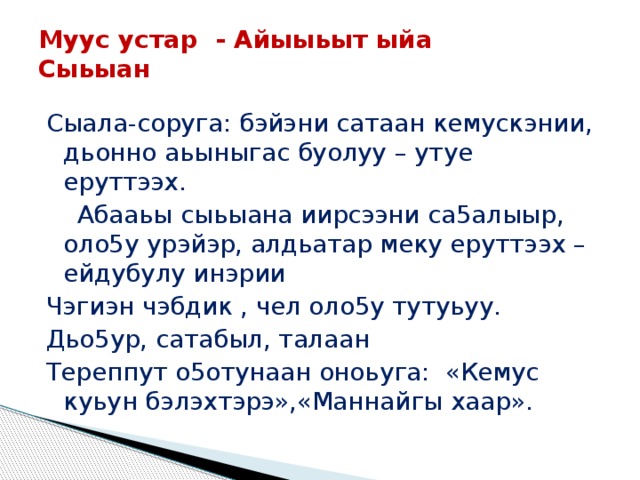 Муус устар - Айыыьыт ыйа Сыьыан

Сыала-соруга: бэйэни сатаан кемускэнии, дьонно аьыныгас буолуу – утуе еруттээх.

Абааьы сыьыана иирсээни са5алыыр, оло5у урэйэр, алдьатар меку еруттээх – ейдубулу инэрии

Чэгиэн чэбдик , чел оло5у тутуьуу.

Дьо5ур, сатабыл, талаан

Тереппут о5отунаан оноьуга: «Кемус куьун бэлэхтэрэ»,«Маннайгы хаар».